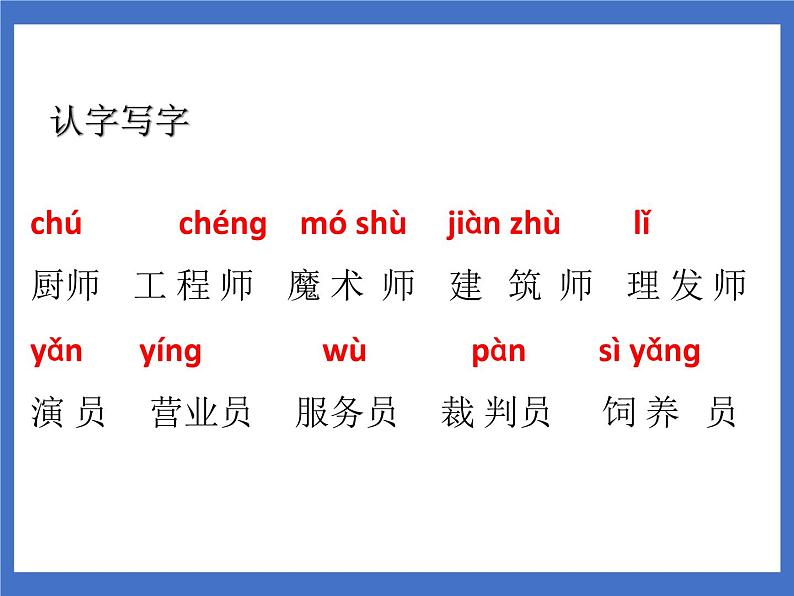 认字写字

chú chéng mó shù jiàn zhù lǐ
厨师 工程师 魔术师 建筑师 理发师

yǎn yíng wù pàn sì yǎng
演员 营业员 服务员 裁判员 饲养员